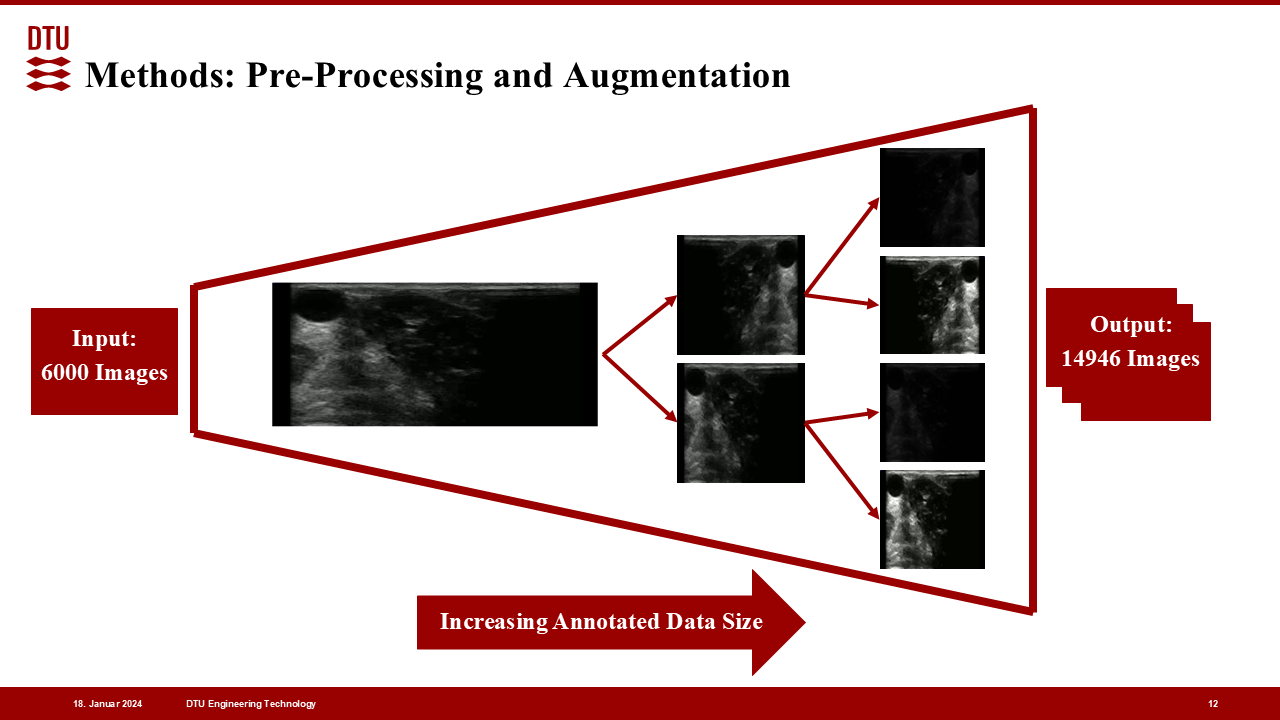 DTU

Methods: Pre-Processing and Augmentation

Input:
6000 Images

Output:
14946 Images

Increasing Annotated Data Size

18. Januar 2024 DTU Engineering Technology 12